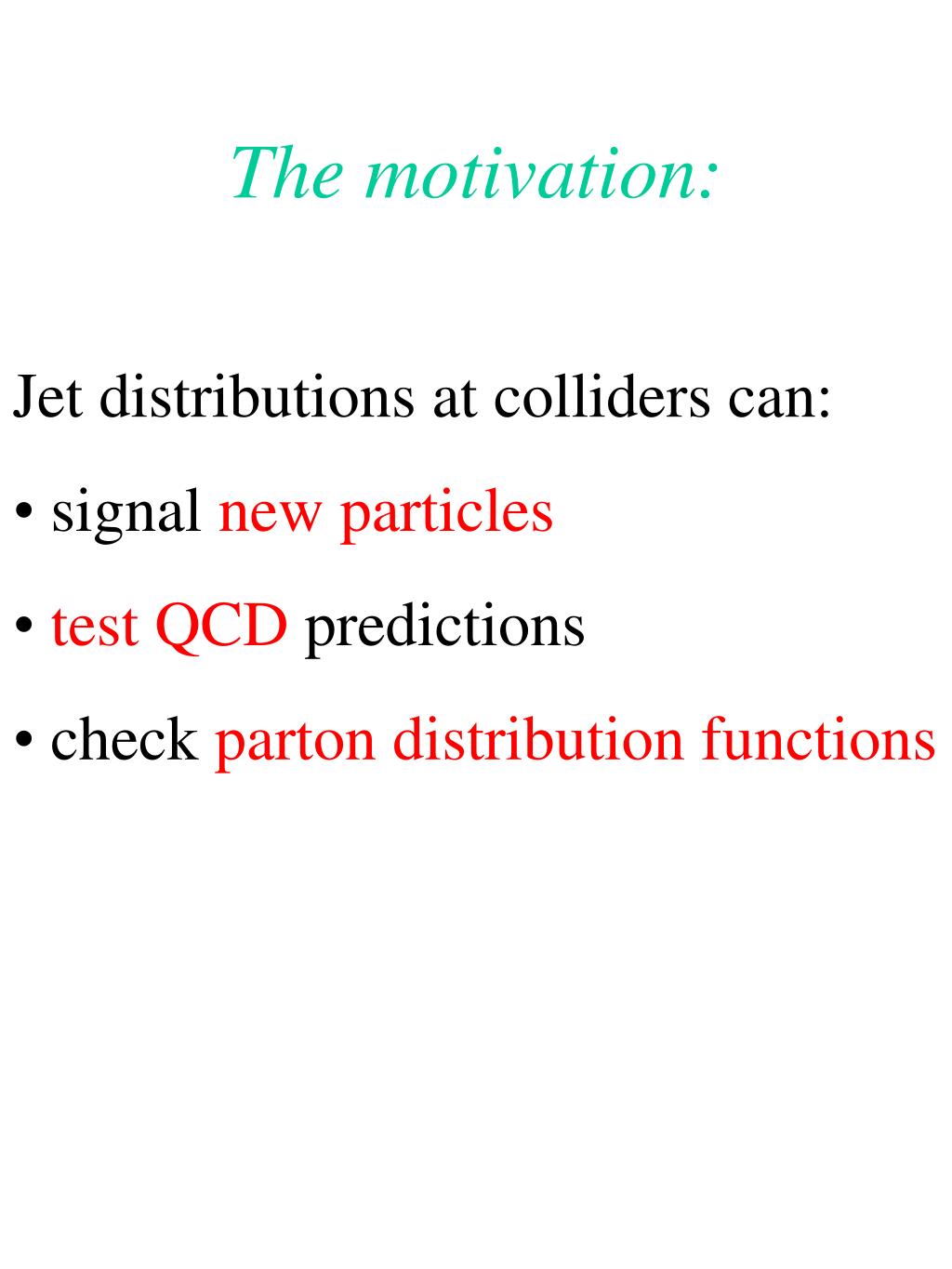 The motivation:

Jet distributions at colliders can:

• signal new particles

• test QCD predictions

• check parton distribution functions